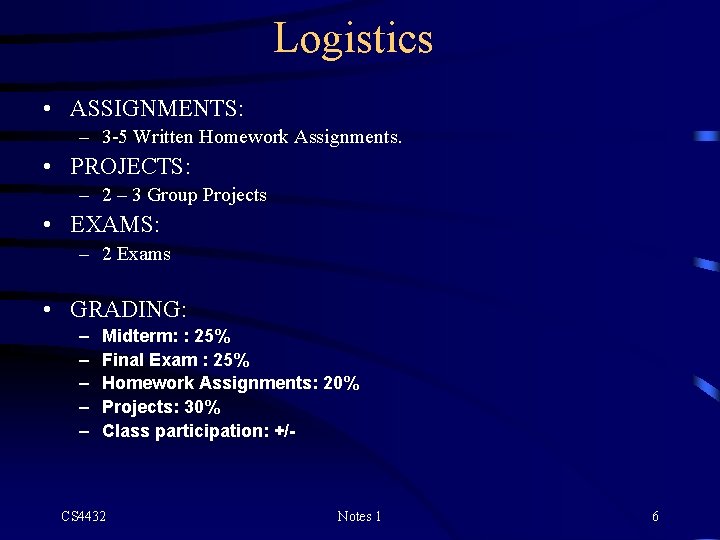 Logistics

• ASSIGNMENTS:
– 3-5 Written Homework Assignments.
• PROJECTS:
– 2 – 3 Group Projects
• EXAMS:
– 2 Exams

• GRADING:
– Midterm: : 25%
– Final Exam : 25%
– Homework Assignments: 20%
– Projects: 30%
– Class participation: +/-

CS4432 Notes 1 6